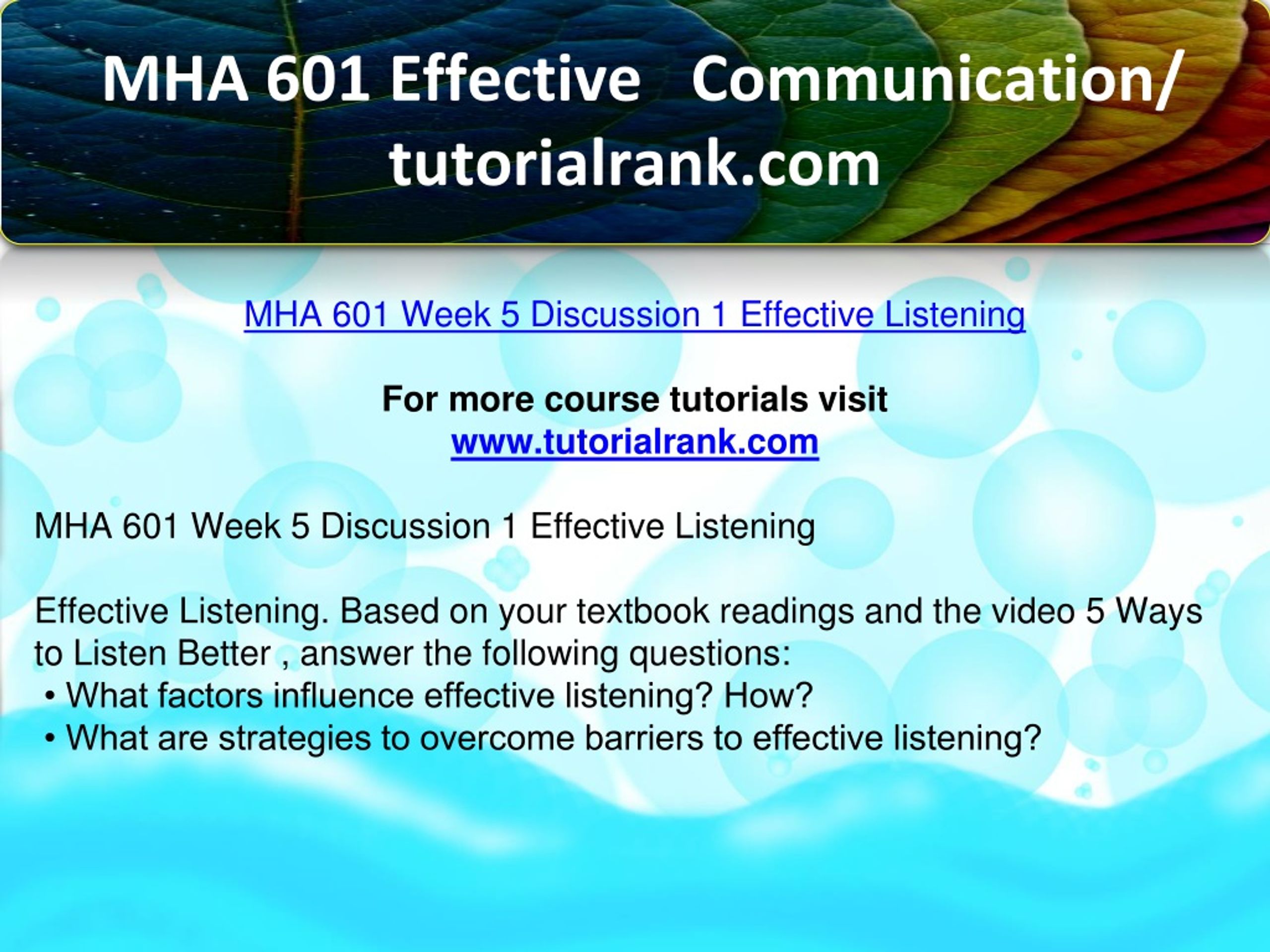 MHA 601 Effective Communication/ tutorialrank.com

MHA 601 Week 5 Discussion 1 Effective Listening

For more course tutorials visit
www.tutorialrank.com

MHA 601 Week 5 Discussion 1 Effective Listening

Effective Listening. Based on your textbook readings and the video 5 Ways to Listen Better , answer the following questions:
• What factors influence effective listening? How?
• What are strategies to overcome barriers to effective listening?